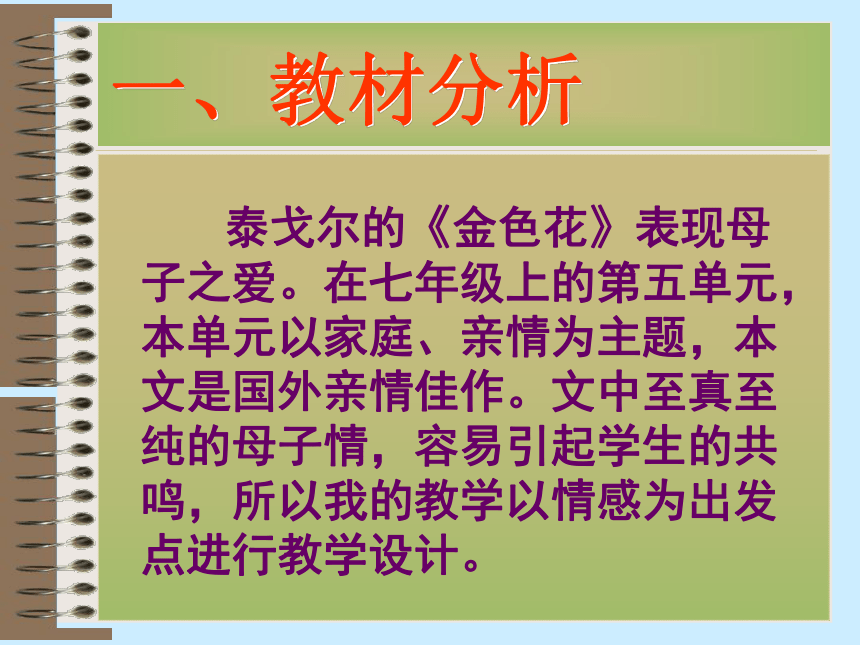 一、教材分析

泰戈尔的《金色花》表现母子之爱。在七年级上的第五单元，本单元以家庭、亲情为主题，本文是国外亲情佳作。文中至真至纯的母子情，容易引起学生的共鸣，所以我的教学以情感为出发点进行教学设计。